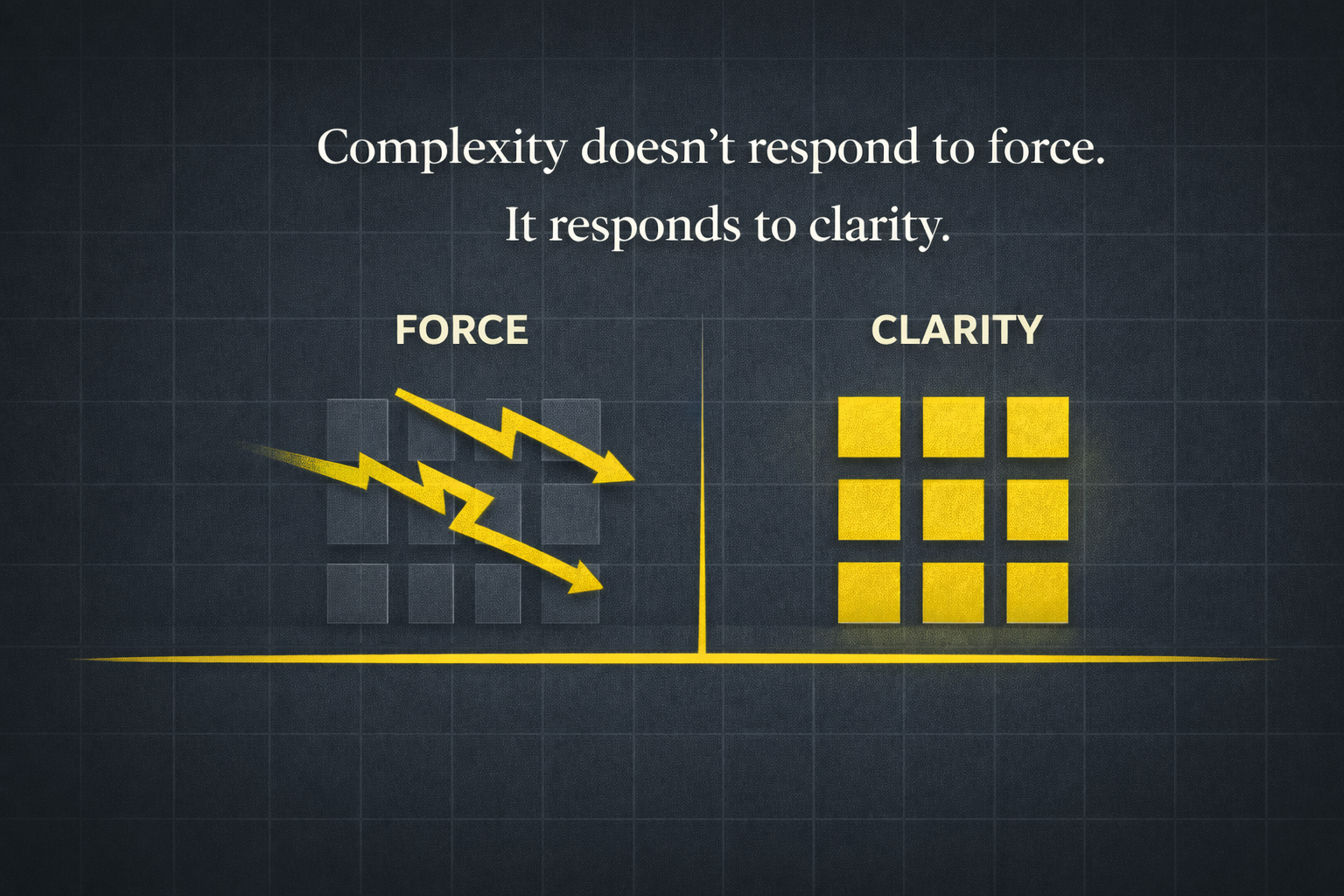 Complexity doesn’t respond to force.
It responds to clarity.

FORCE

CLARITY